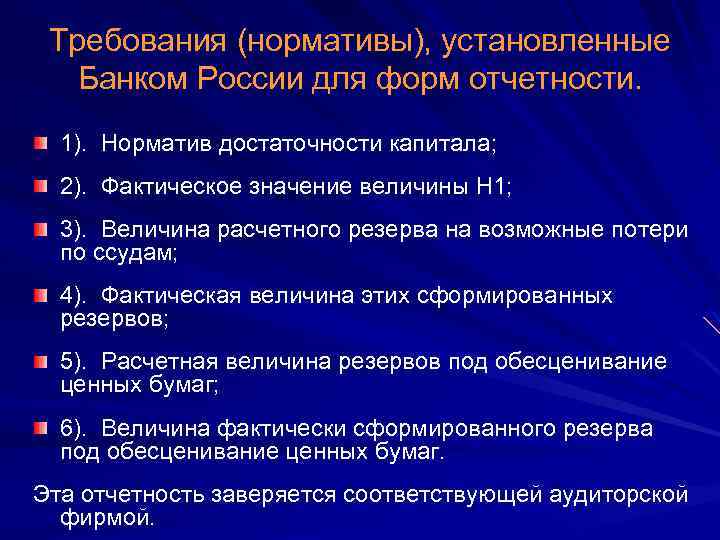 Требования (нормативы), установленные Банком России для форм отчетности.

1). Норматив достаточности капитала;

2). Фактическое значение величины Н1;

3). Величина расчетного резерва на возможные потери по ссудам;

4). Фактическая величина этих сформированных резервов;

5). Расчетная величина резервов под обесценивание ценных бумаг;

6). Величина фактически сформированного резерва под обесценивание ценных бумаг.

Эта отчетность заверяется соответствующей аудиторской фирмой.